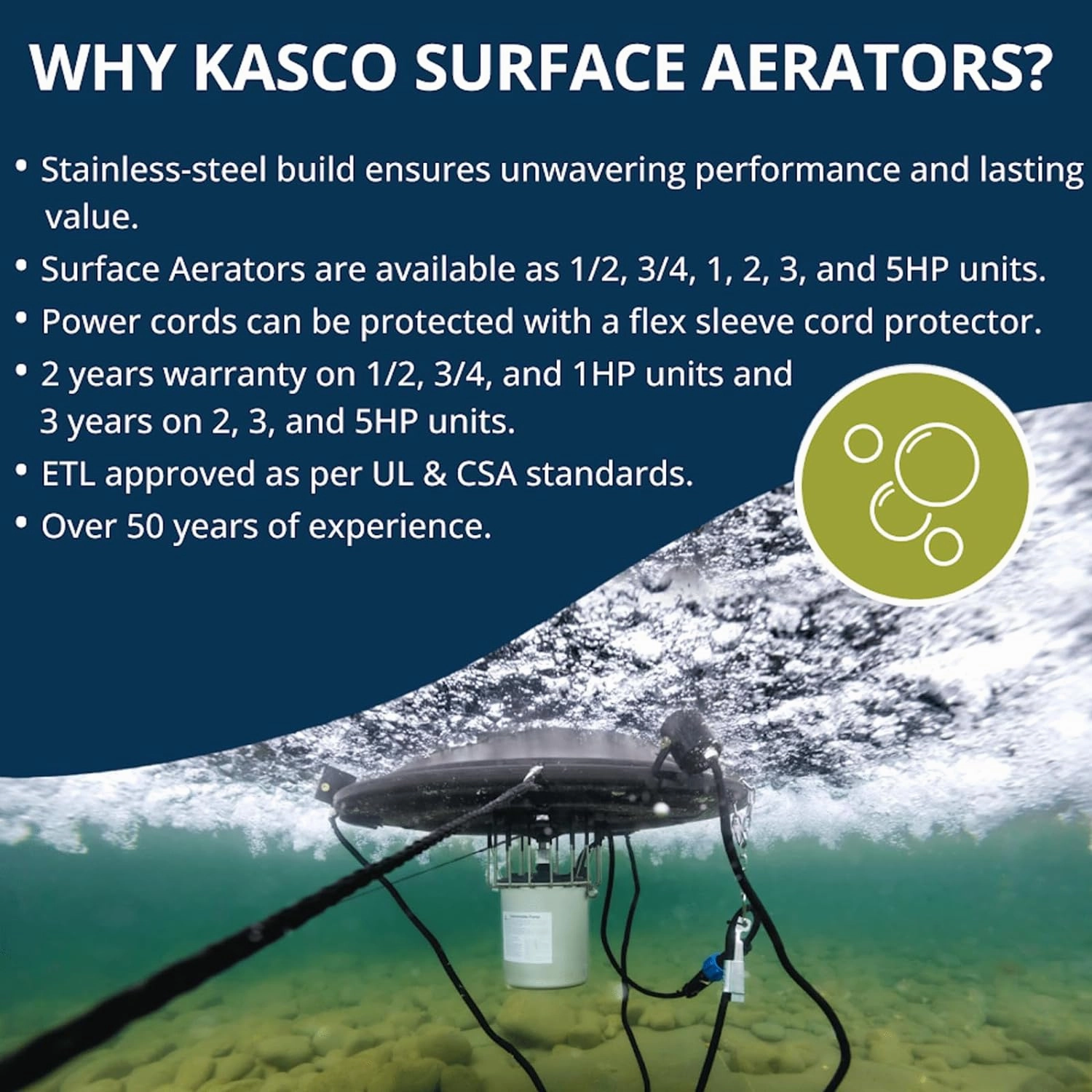 WHY KASCO SURFACE AERATORS?

• Stainless-steel build ensures unwavering performance and lasting value.

• Surface Aerators are available as 1/2, 3/4, 1, 2, 3, and 5HP units.

• Power cords can be protected with a flex sleeve cord protector.

• 2 years warranty on 1/2, 3/4, and 1HP units and 3 years on 2, 3, and 5HP units.

• ETL approved as per UL & CSA standards.

• Over 50 years of experience.